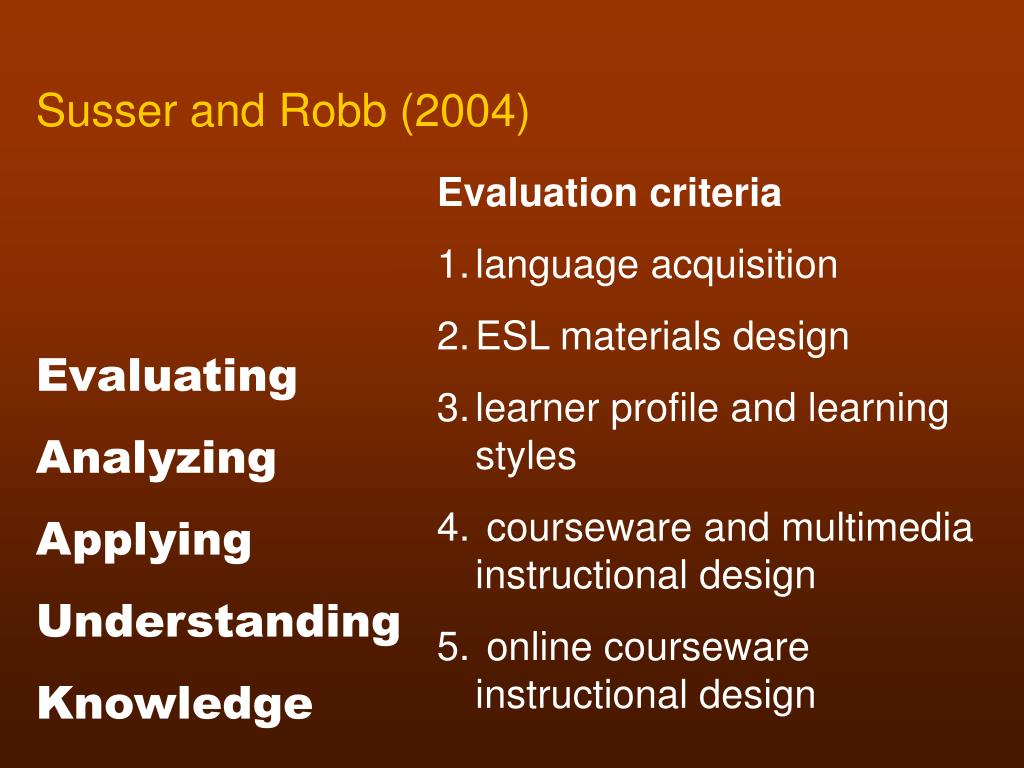 Susser and Robb (2004)

Evaluating

Analyzing

Applying

Understanding

Knowledge

Evaluation criteria

1. language acquisition
2. ESL materials design
3. learner profile and learning styles
4. courseware and multimedia instructional design
5. online courseware instructional design